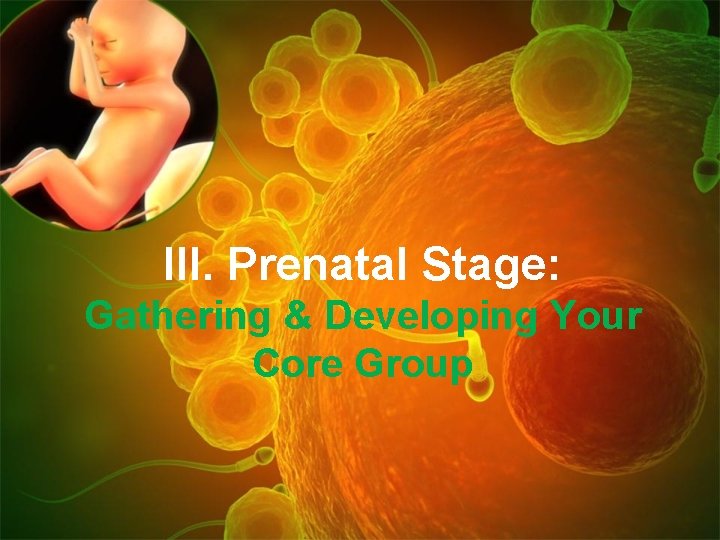 III. Prenatal Stage:
Gathering & Developing Your Core Group